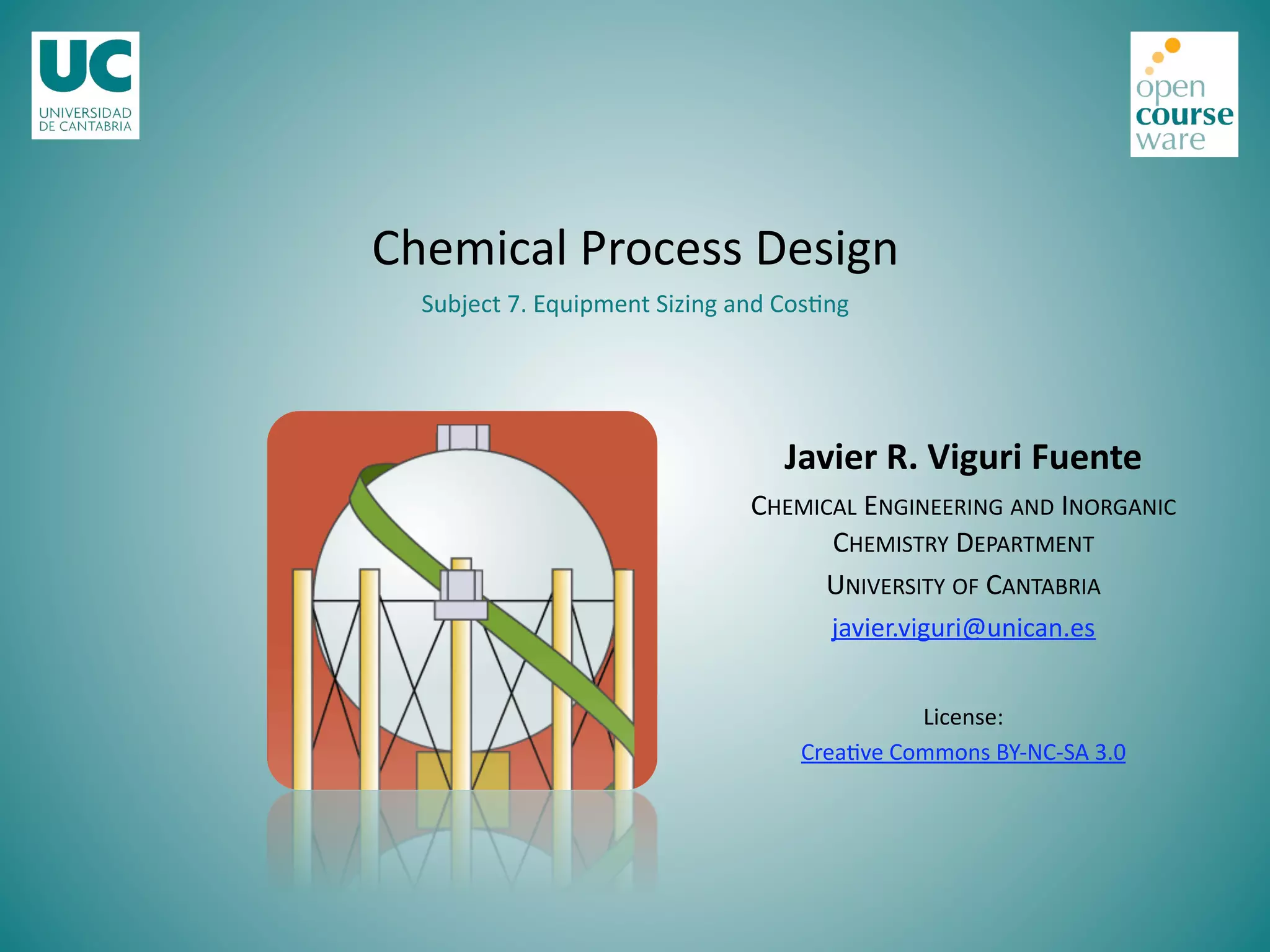 UC
UNIVERSIDAD
DE CANTABRIA

open
course
ware

Chemical Process Design

Subject 7. Equipment Sizing and Costing

Javier R. Viguri Fuente

CHEMICAL ENGINEERING AND INORGANIC CHEMISTRY DEPARTMENT

UNIVERSITY OF CANTABRIA

javier.viguri@unican.es

License:

Creative Commons BY-NC-SA 3.0